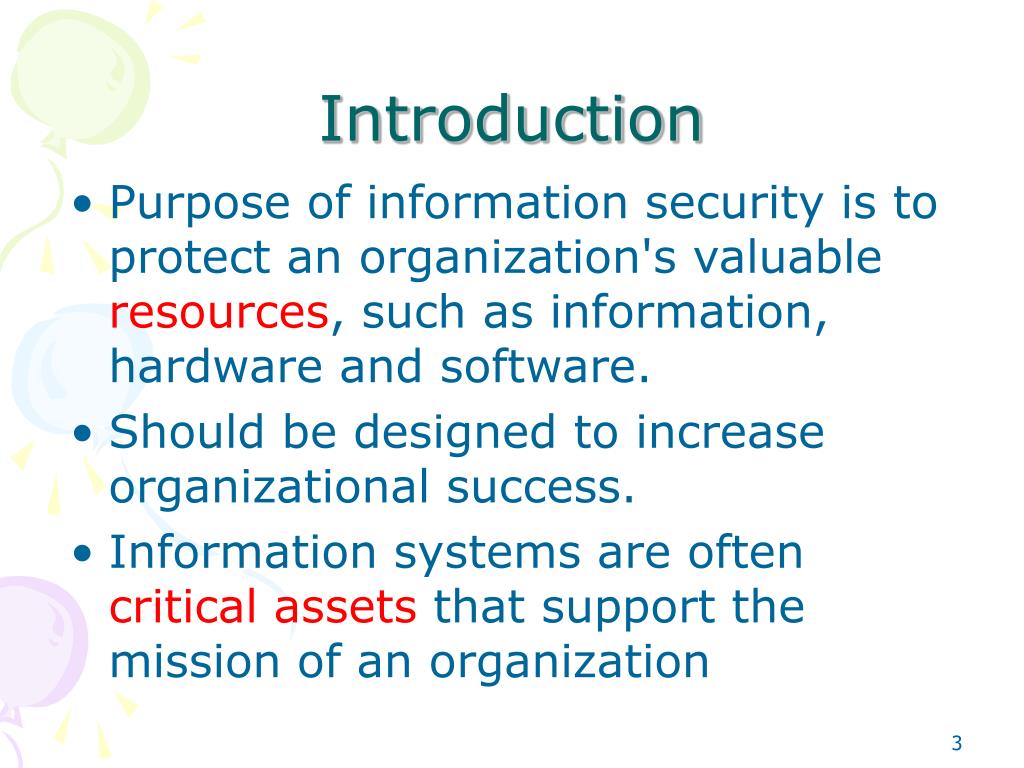 Introduction

• Purpose of information security is to protect an organization's valuable resources, such as information, hardware and software.
• Should be designed to increase organizational success.
• Information systems are often critical assets that support the mission of an organization

3